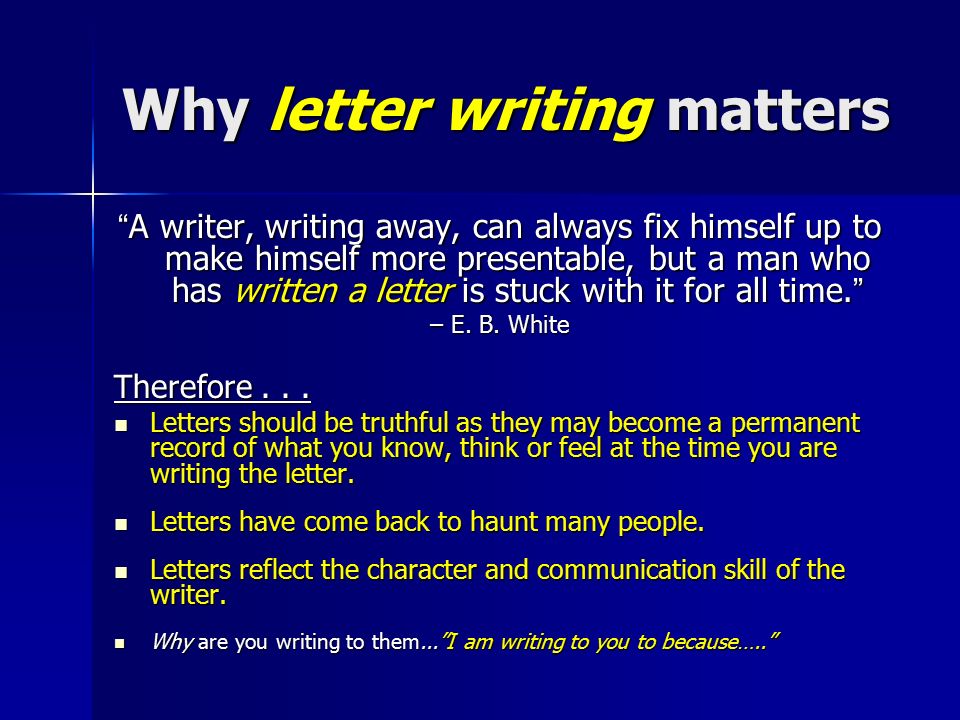 Why letter writing matters

“A writer, writing away, can always fix himself up to make himself more presentable, but a man who has written a letter is stuck with it for all time.”
– E. B. White

Therefore . . .

- Letters should be truthful as they may become a permanent record of what you know, think or feel at the time you are writing the letter.
- Letters have come back to haunt many people.
- Letters reflect the character and communication skill of the writer.
- Why are you writing to them…”I am writing to you to because…..”